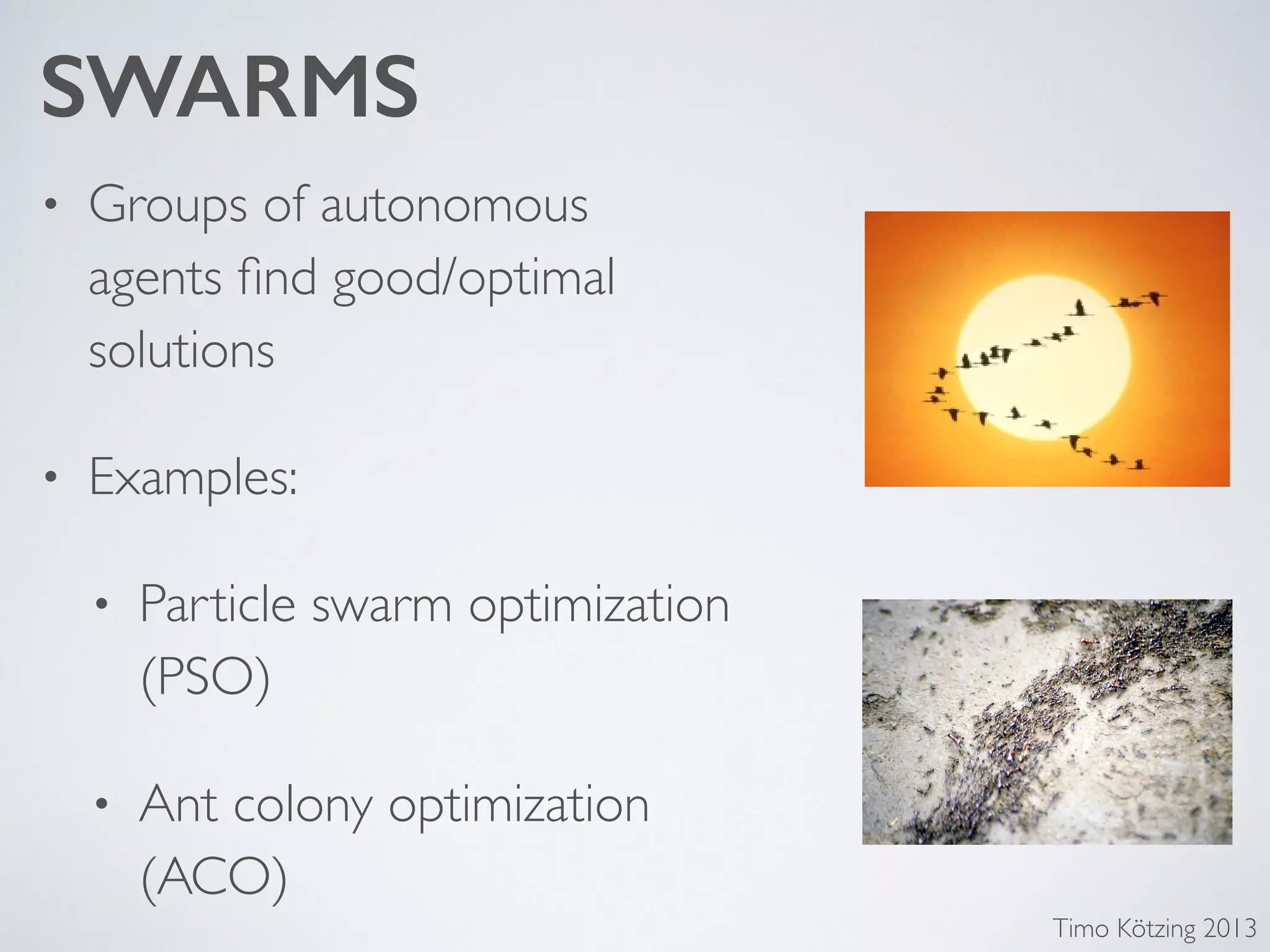 SWARMS

• Groups of autonomous agents find good/optimal solutions

• Examples:

• Particle swarm optimization (PSO)

• Ant colony optimization (ACO)

Timo Kötzing 2013